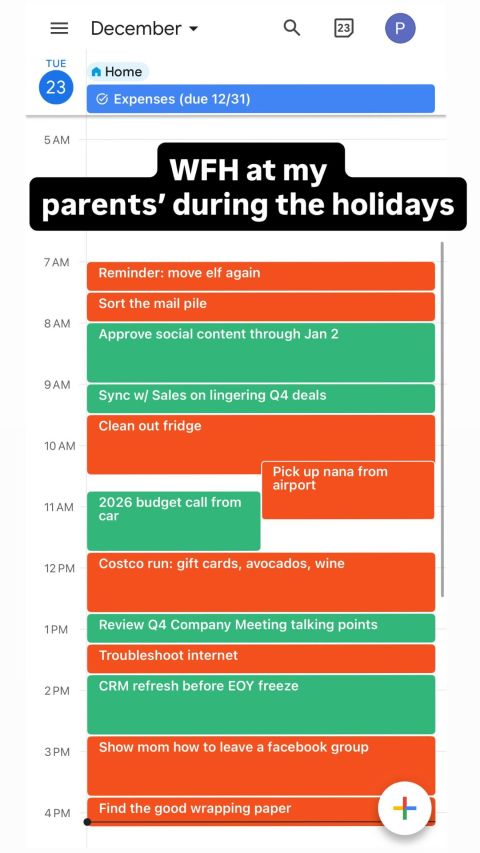 December

23

P

TUE

23

Home

Expenses (due 12/31)

5 AM

WFH at my parents' during the holidays

7 AM

Reminder: move elf again

Sort the mail pile

8 AM

Approve social content through Jan 2

9 AM

Sync w/ Sales on lingering Q4 deals

Clean out fridge

10 AM

Pick up nana from airport

11 AM

2026 budget call from car

12 PM

Costco run: gift cards, avocados, wine

1 PM

Review Q4 Company Meeting talking points

Troubleshoot internet

2 PM

CRM refresh before EOY freeze

3 PM

Show mom how to leave a facebook group

4 PM

Find the good wrapping paper